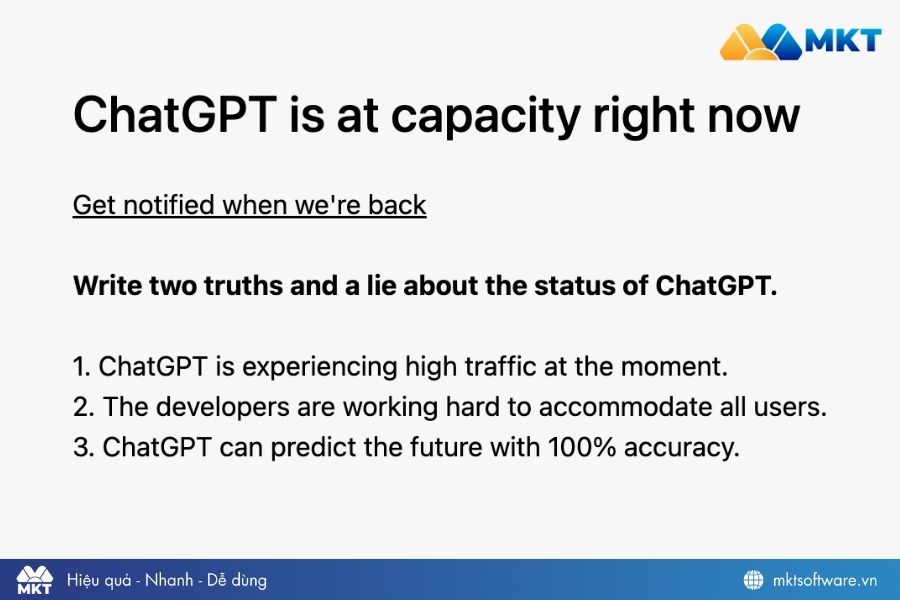 MKT

ChatGPT is at capacity right now

Get notified when we're back

Write two truths and a lie about the status of ChatGPT.

1. ChatGPT is experiencing high traffic at the moment.
2. The developers are working hard to accommodate all users.
3. ChatGPT can predict the future with 100% accuracy.

MKT Hiệu quả - Nhanh - Dễ dùng

mktsoftware.vn